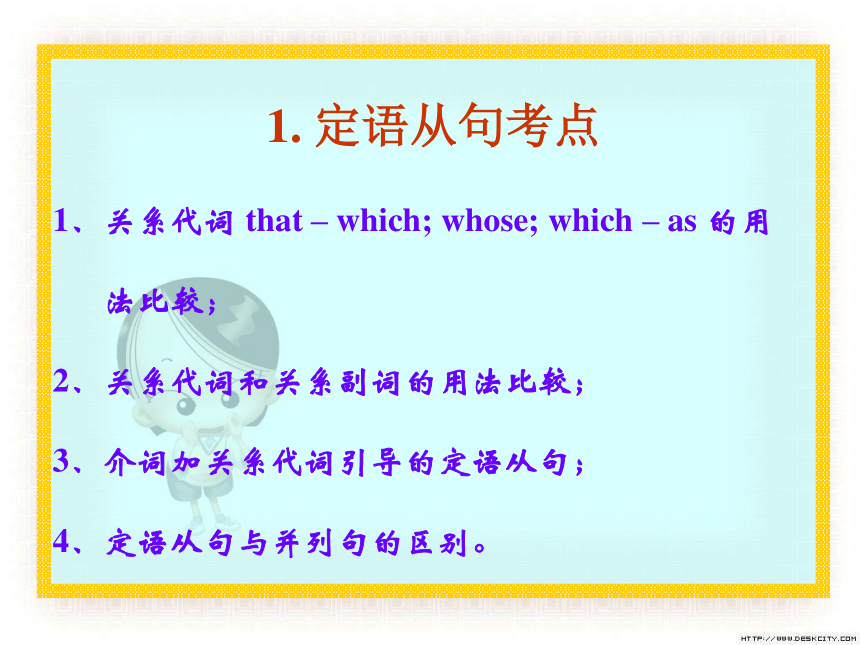 1. 定语从句考点

1、关系代词 that – which; whose; which – as 的用法比较；

2、关系代词和关系副词的用法比较；

3、介词加关系代词引导的定语从句；

4、定语从句与并列句的区别。

HTTP://WWW.DESKCITY.COM